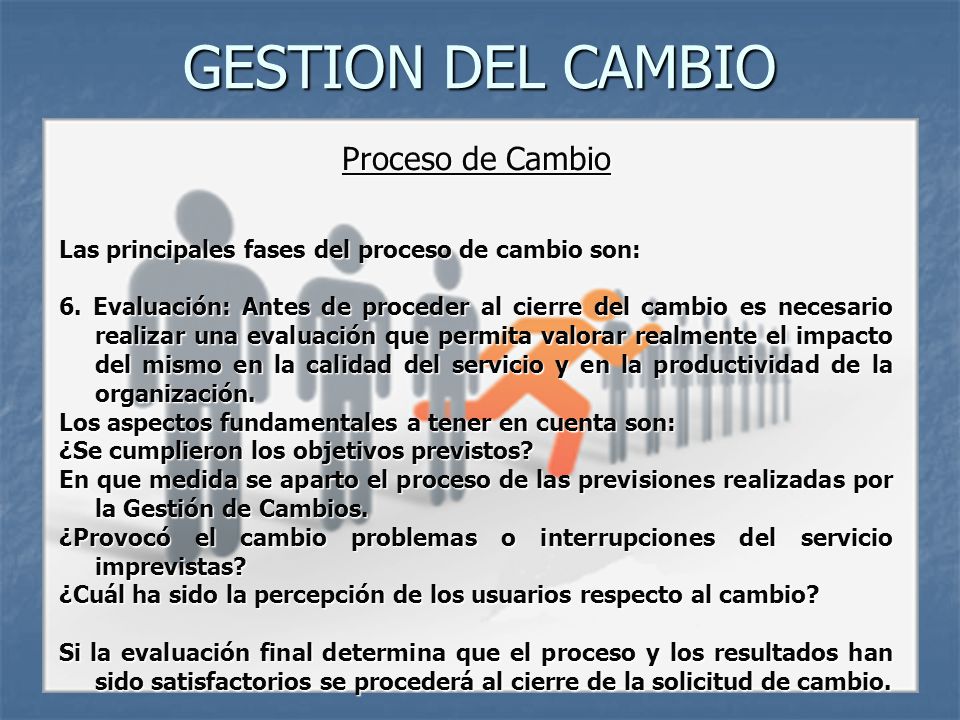 GESTION DEL CAMBIO

Proceso de Cambio

Las principales fases del proceso de cambio son:

6. Evaluación: Antes de proceder al cierre del cambio es necesario realizar una evaluación que permita valorar realmente el impacto del mismo en la calidad del servicio y en la productividad de la organización.
Los aspectos fundamentales a tener en cuenta son:
¿Se cumplieron los objetivos previstos?
En que medida se aparto el proceso de las previsiones realizadas por la Gestión de Cambios.
¿Provocó el cambio problemas o interrupciones del servicio imprevistas?
¿Cuál ha sido la percepción de los usuarios respecto al cambio?

Si la evaluación final determina que el proceso y los resultados han sido satisfactorios se procederá al cierre de la solicitud de cambio.